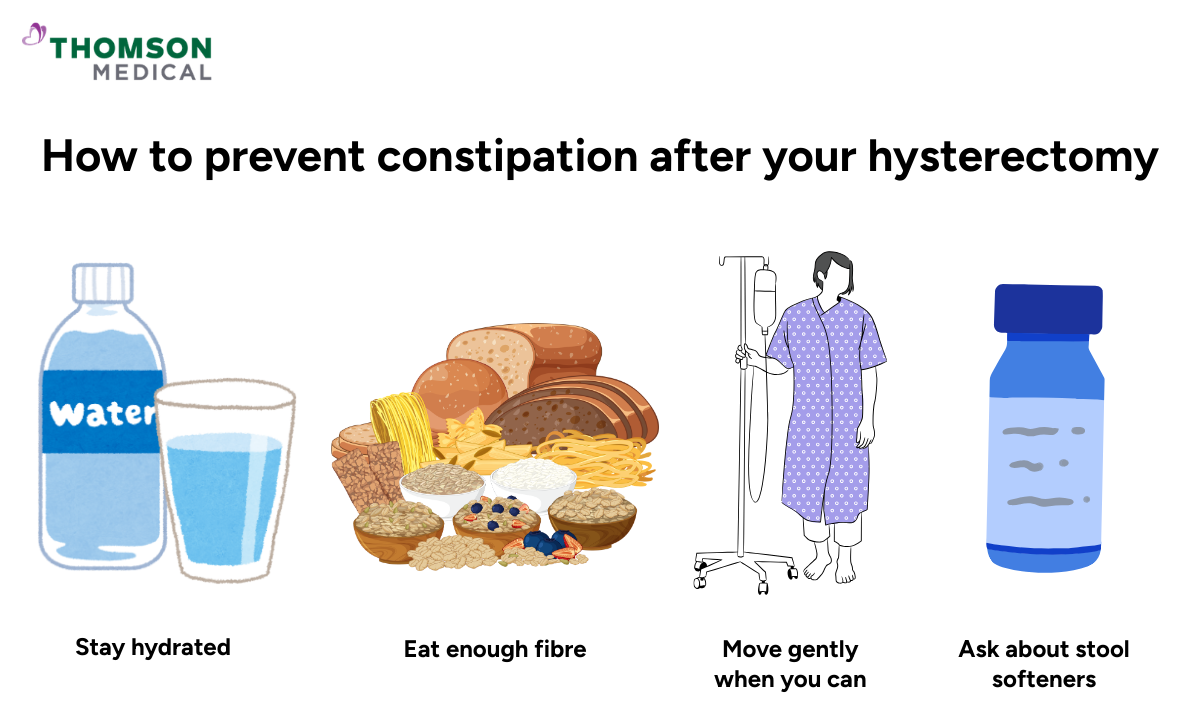 THOMSON MEDICAL

How to prevent constipation after your hysterectomy

water

Stay hydrated

Eat enough fibre

Move gently when you can

Ask about stool softeners